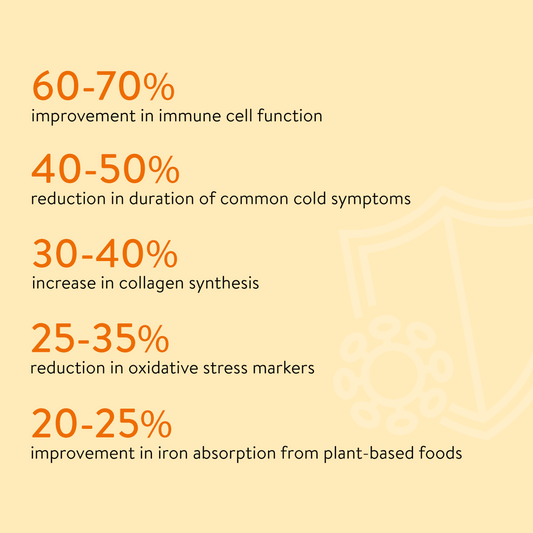 60-70%
improvement in immune cell function

40-50%
reduction in duration of common cold symptoms

30-40%
increase in collagen synthesis

25-35%
reduction in oxidative stress markers

20-25%
improvement in iron absorption from plant-based foods